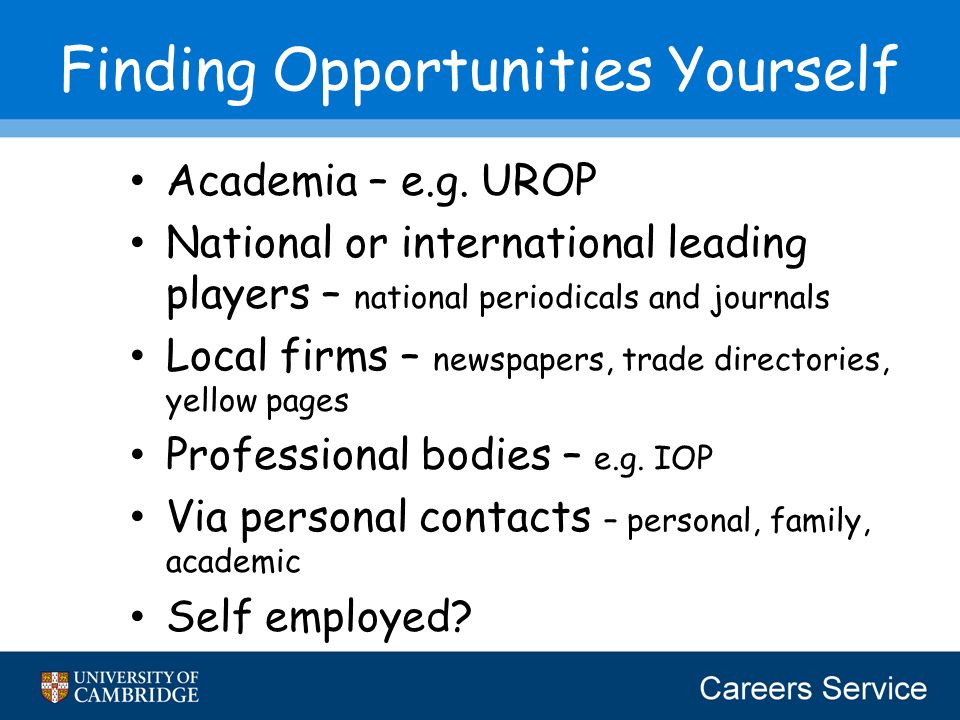 Finding Opportunities Yourself

• Academia – e.g. UROP
• National or international leading players – national periodicals and journals
• Local firms – newspapers, trade directories, yellow pages
• Professional bodies – e.g. IOP
• Via personal contacts - personal, family, academic
• Self employed?

UNIVERSITY OF CAMBRIDGE

Careers Service